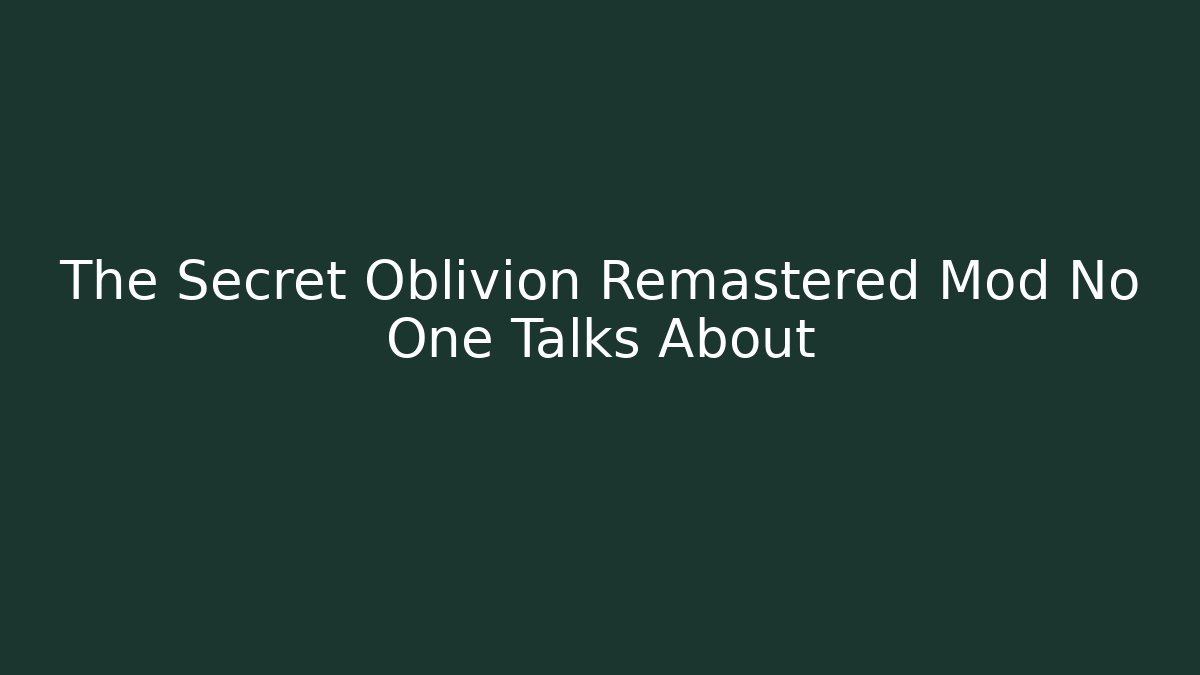 The Secret Oblivion Remastered Mod No One Talks About